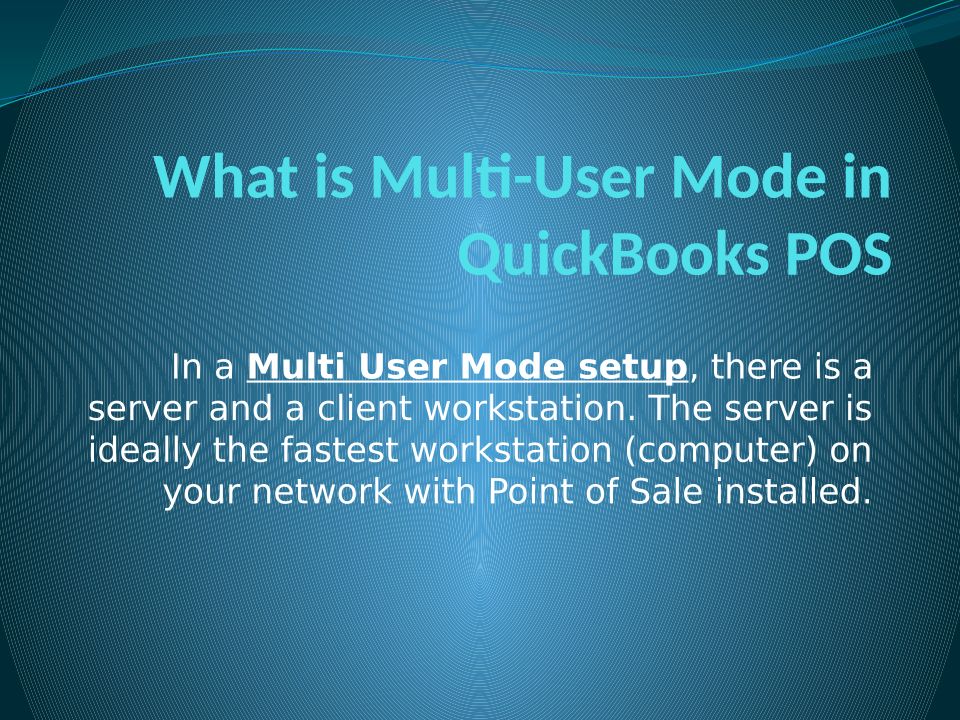 What is Multi-User Mode in QuickBooks POS

In a Multi User Mode setup, there is a server and a client workstation. The server is ideally the fastest workstation (computer) on your network with Point of Sale installed.